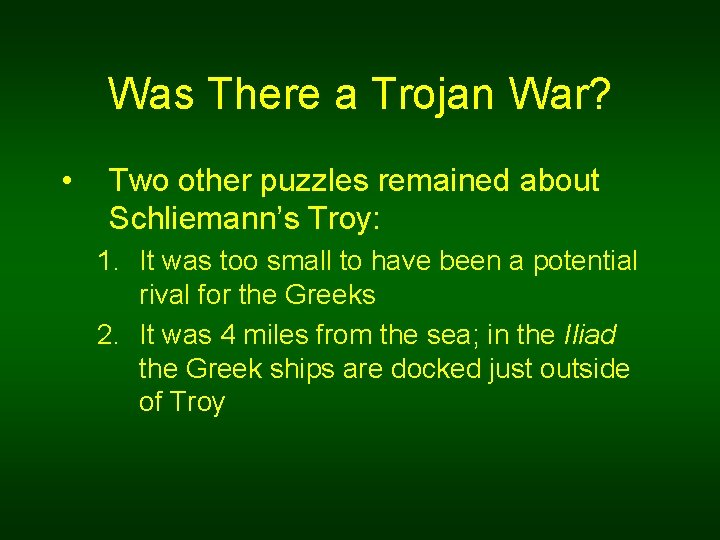 Was There a Trojan War?

• Two other puzzles remained about Schliemann's Troy:

1. It was too small to have been a potential rival for the Greeks
2. It was 4 miles from the sea; in the Iliad the Greek ships are docked just outside of Troy